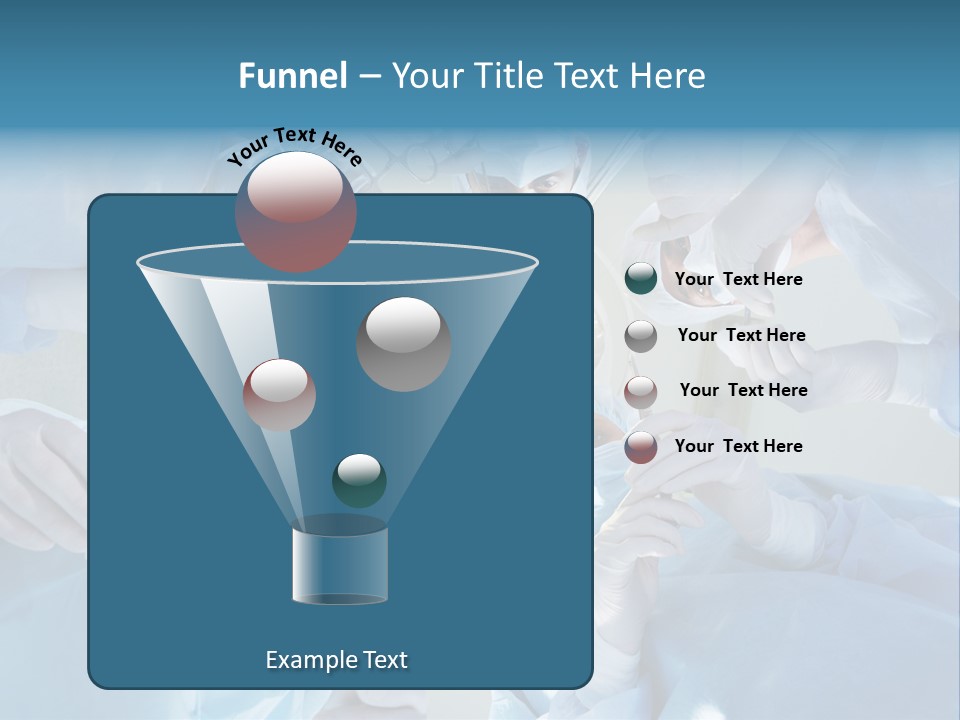 Funnel – Your Title Text Here

Your Text Here

Your Text Here

Your Text Here

Your Text Here

Your Text Here

Example Text